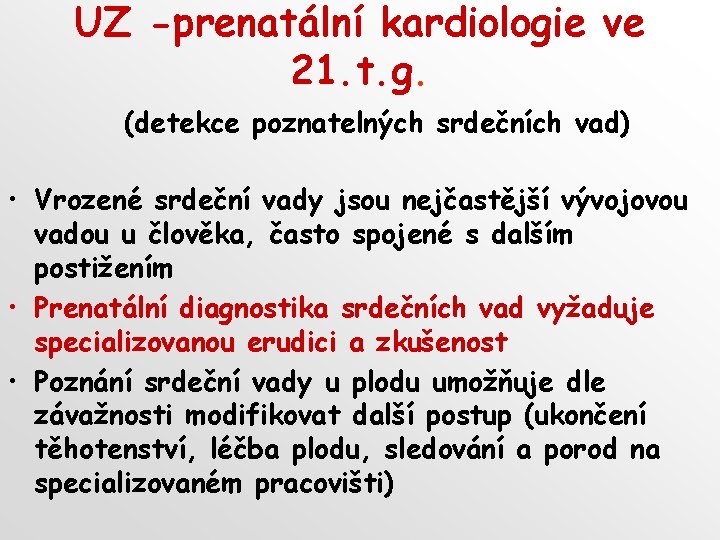 UZ -prenatální kardiologie ve 21.t.g.

(detekce poznatelných srdečních vad)

• Vrozené srdeční vady jsou nejčastější vývojovou vadou u člověka, často spojené s dalším postižením
• Prenatální diagnostika srdečních vad vyžaduje specializovanou erudici a zkušenost
• Poznání srdeční vady u plodu umožňuje dle závažnosti modifikovat další postup (ukončení těhotenství, léčba plodu, sledování a porod na specializovaném pracovišti)